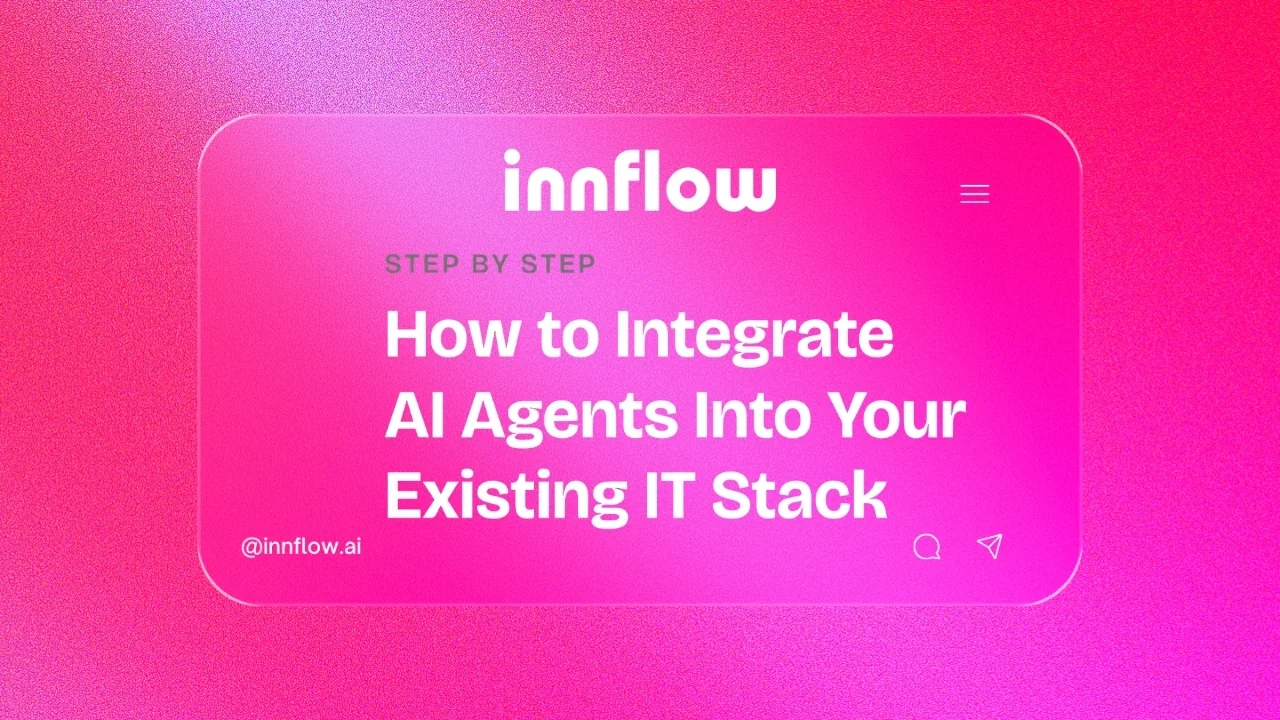 innflow

STEP BY STEP

How to Integrate AI Agents Into Your Existing IT Stack

@innflow.ai